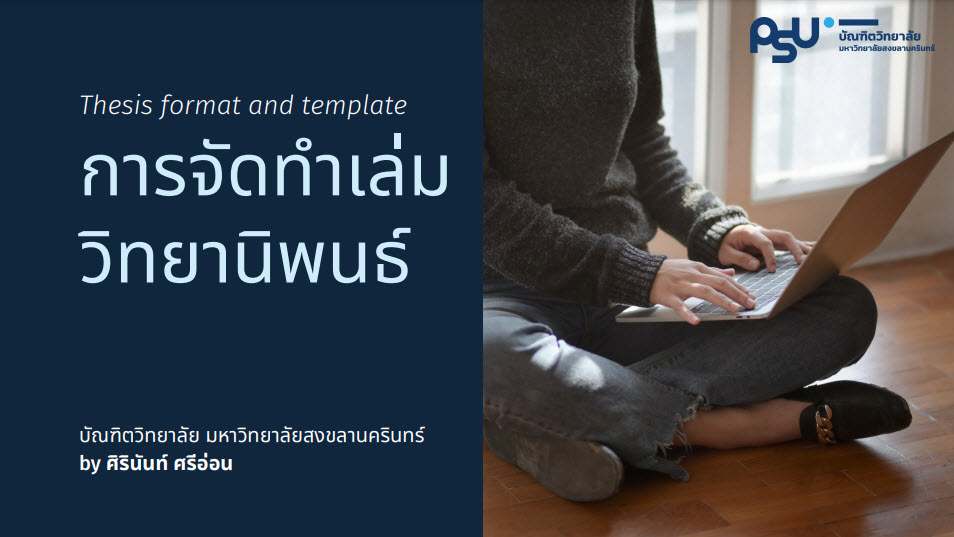 Thesis format and template
การจัดทำเล่ม
วิทยานิพนธ์

บัณฑิตวิทยาลัย มหาวิทยาลัยสงขลานครินทร์
by ศิรินันท์ ศรีอ่อน

PSU บัณฑิตวิทยาลัย
มหาวิทยาลัยสงขลานครินทร์